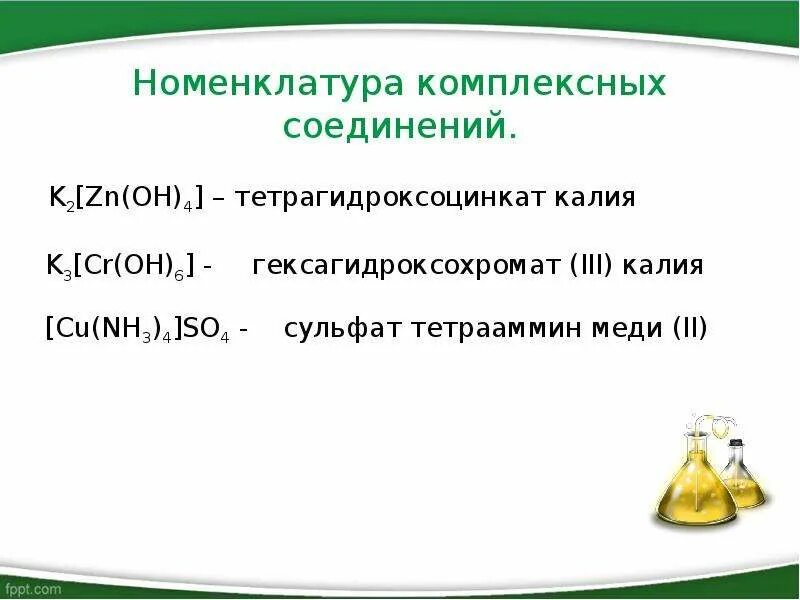 Номенклатура комплексных соединений.

$K_2[Zn(OH)_4]$ – тетрагидроксоцинкат калия

$K_3[Cr(OH)_6]$ - гексагидроксохромат (III) калия

$[Cu(NH_3)_4]SO_4$ - сульфат тетрааммин меди (II)

fppt.com